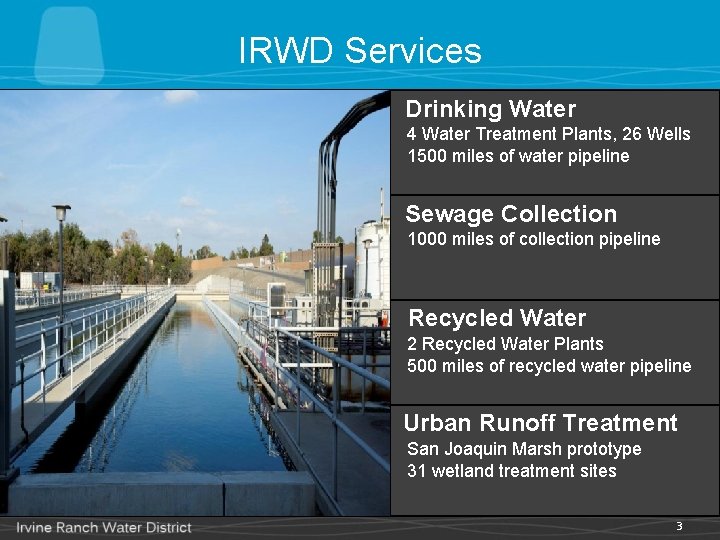 IRWD Services

Drinking Water
4 Water Treatment Plants, 26 Wells
1500 miles of water pipeline

Sewage Collection
1000 miles of collection pipeline

Recycled Water
2 Recycled Water Plants
500 miles of recycled water pipeline

Urban Runoff Treatment
San Joaquin Marsh prototype
31 wetland treatment sites

Irvine Ranch Water District

3